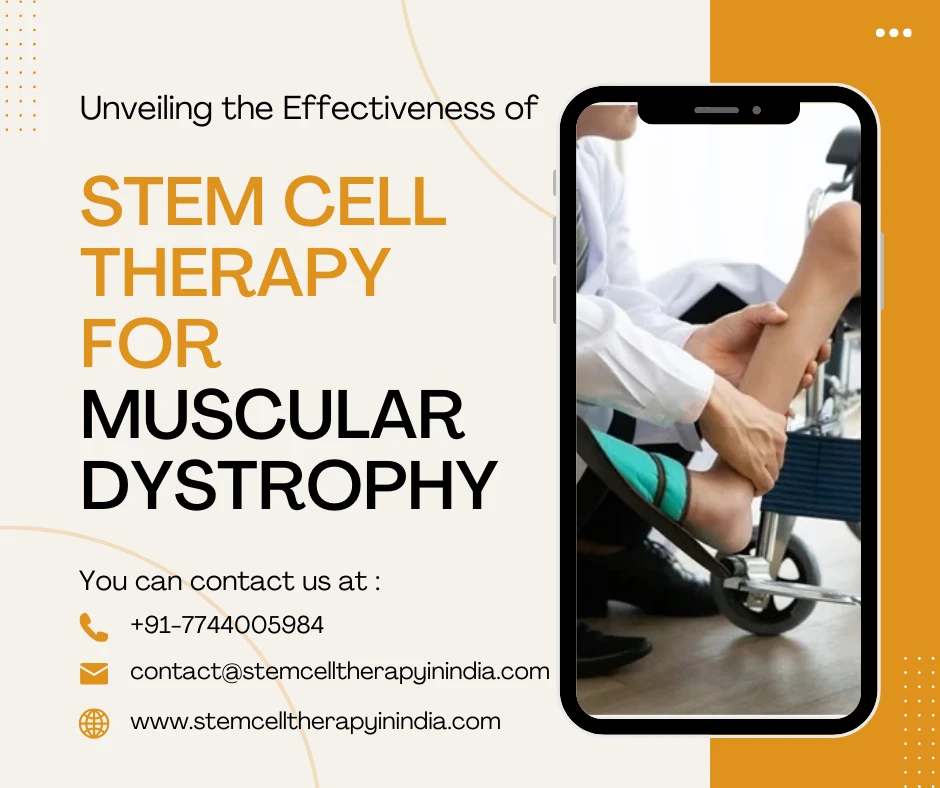 Unveiling the Effectiveness of

STEM CELL THERAPY FOR MUSCULAR DYSTROPHY

You can contact us at :

+91-7744005984

contact@stemcelltherapyinindia.com

www.stemcelltherapyinindia.com